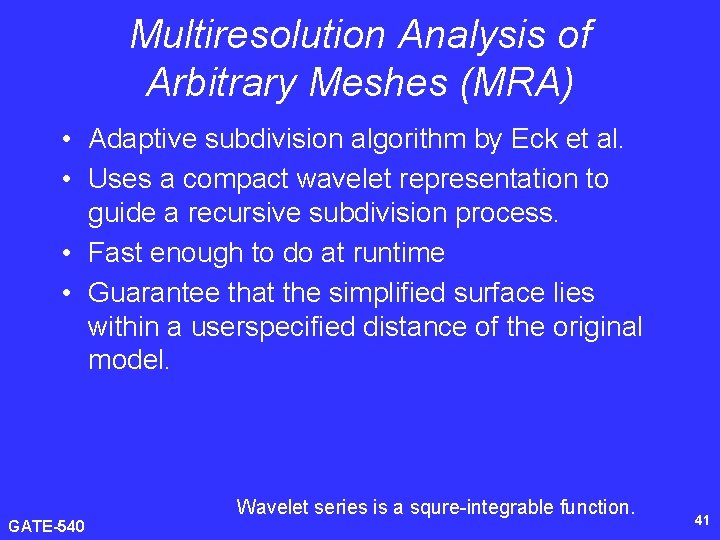 Multiresolution Analysis of Arbitrary Meshes (MRA)

• Adaptive subdivision algorithm by Eck et al.
• Uses a compact wavelet representation to guide a recursive subdivision process.
• Fast enough to do at runtime
• Guarantee that the simplified surface lies within a userspecified distance of the original model.

Wavelet series is a squre-integrable function.

GATE-540

41